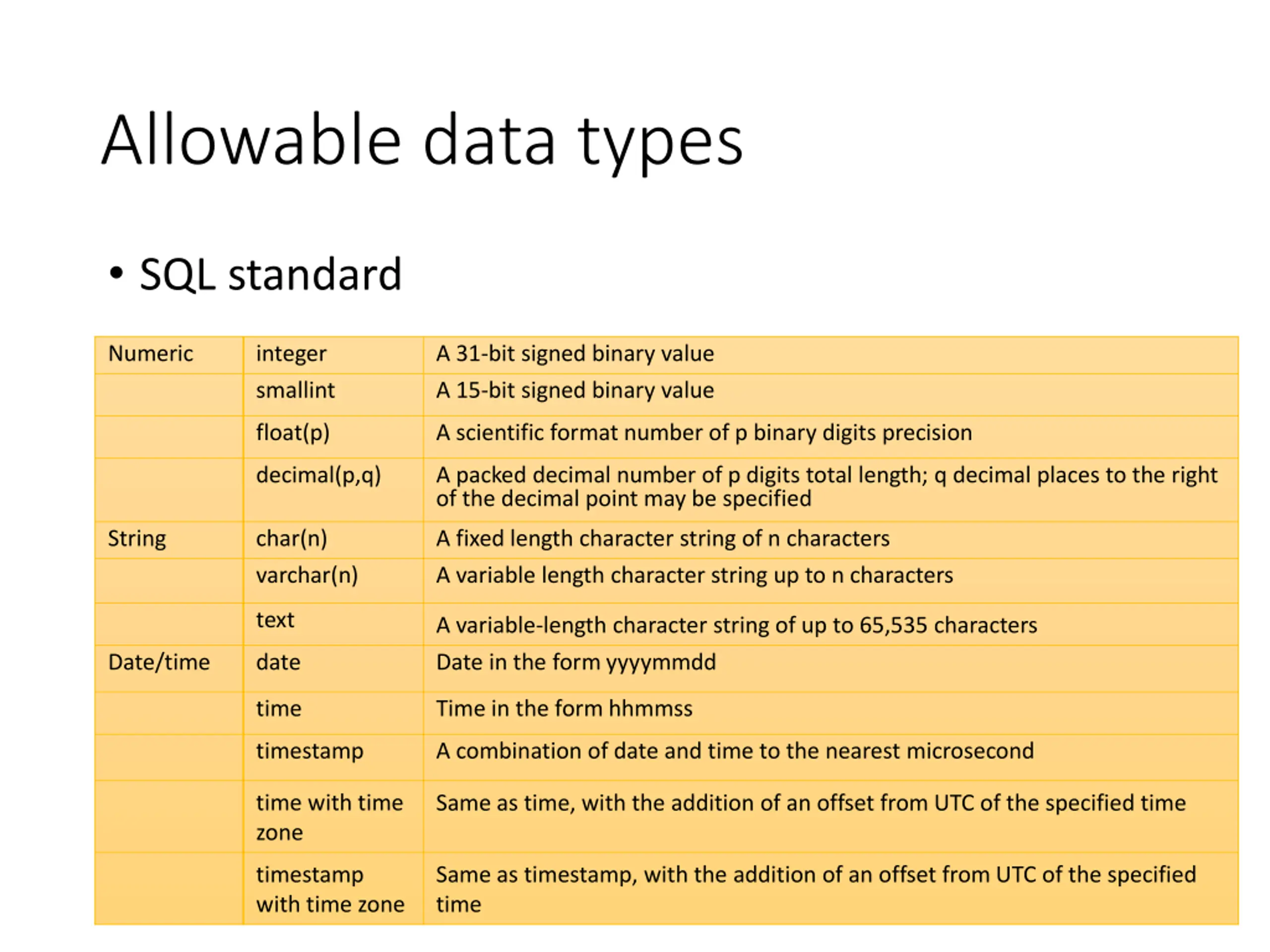 Allowable data types

• SQL standard

| Numeric | integer | A 31-bit signed binary value |
|---|---|---|
| | smallint | A 15-bit signed binary value |
| | float(p) | A scientific format number of p binary digits precision |
| | decimal(p,q) | A packed decimal number of p digits total length; q decimal places to the right of the decimal point may be specified |
| String | char(n) | A fixed length character string of n characters |
| | varchar(n) | A variable length character string up to n characters |
| | text | A variable-length character string of up to 65,535 characters |
| Date/time | date | Date in the form yyyymmdd |
| | time | Time in the form hhmmss |
| | timestamp | A combination of date and time to the nearest microsecond |
| | time with time zone | Same as time, with the addition of an offset from UTC of the specified time |
| | timestamp with time zone | Same as timestamp, with the addition of an offset from UTC of the specified time |